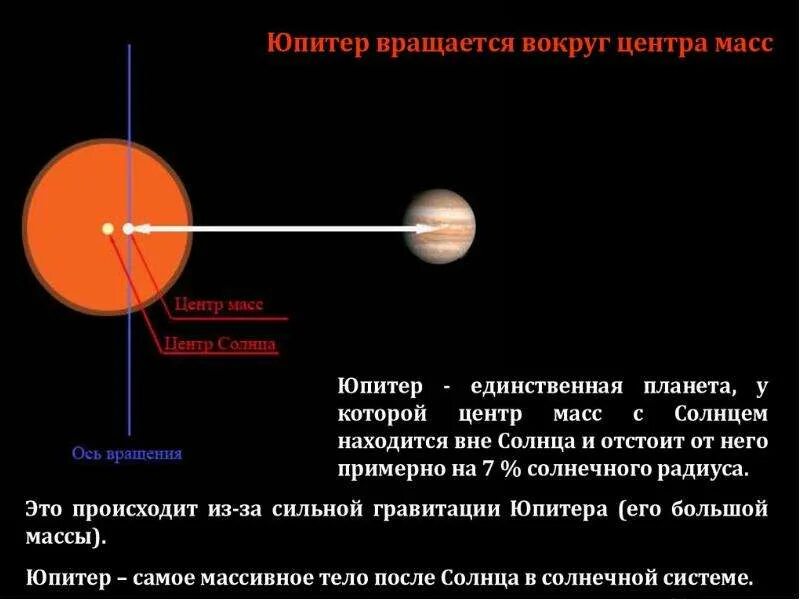 Юпитер вращается вокруг центра масс

Центр масс

Центр Солнца

Ось вращения

Юпитер - единственная планета, у которой центр масс с Солнцем находится вне Солнца и отстоит от него примерно на 7 % солнечного радиуса.

Это происходит из-за сильной гравитации Юпитера (его большой массы).

Юпитер – самое массивное тело после Солнца в солнечной системе.